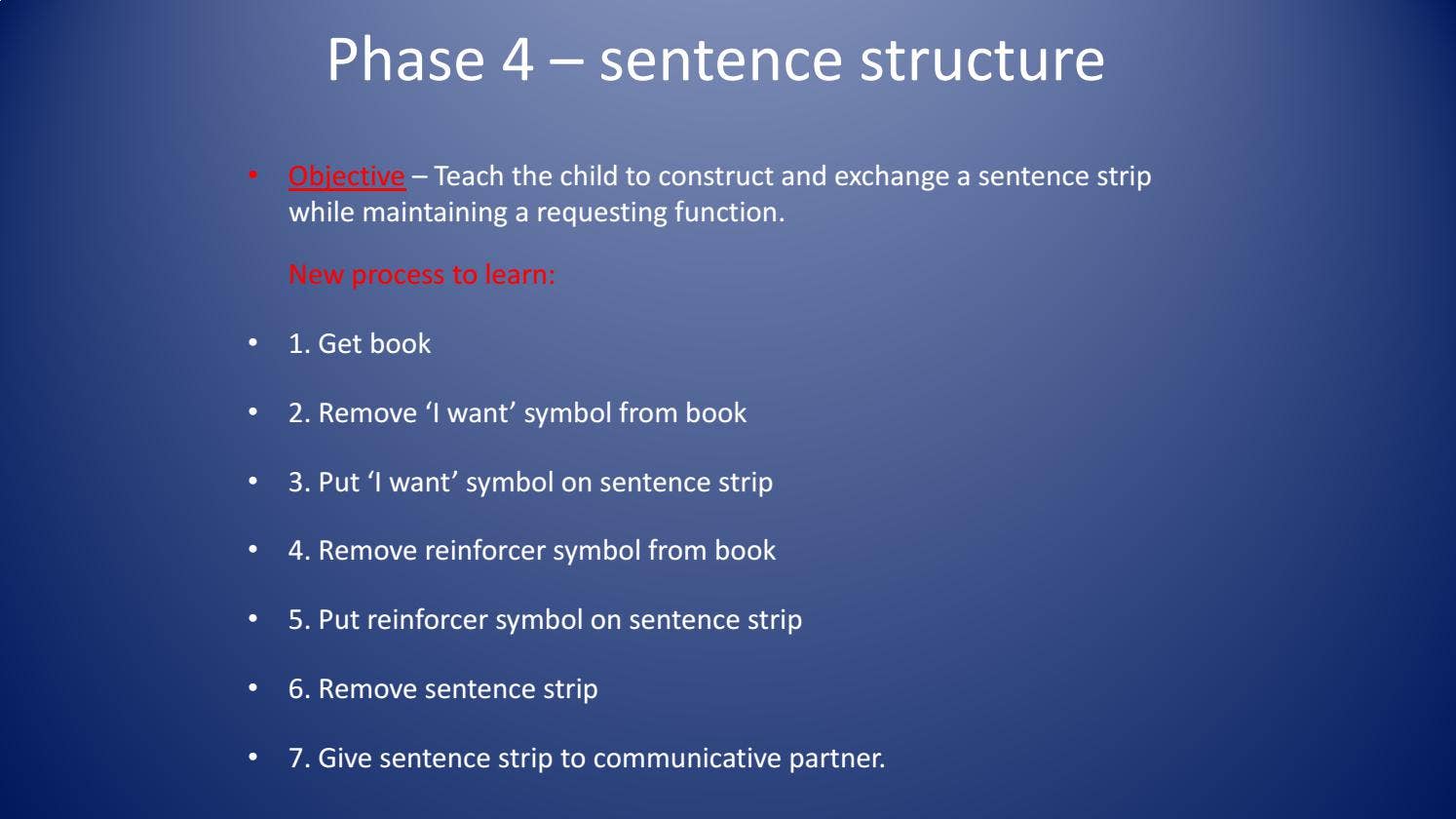 Phase 4 – sentence structure

• Objective – Teach the child to construct and exchange a sentence strip while maintaining a requesting function.

New process to learn:

• 1. Get book

• 2. Remove 'I want' symbol from book

• 3. Put 'I want' symbol on sentence strip

• 4. Remove reinforcer symbol from book

• 5. Put reinforcer symbol on sentence strip

• 6. Remove sentence strip

• 7. Give sentence strip to communicative partner.